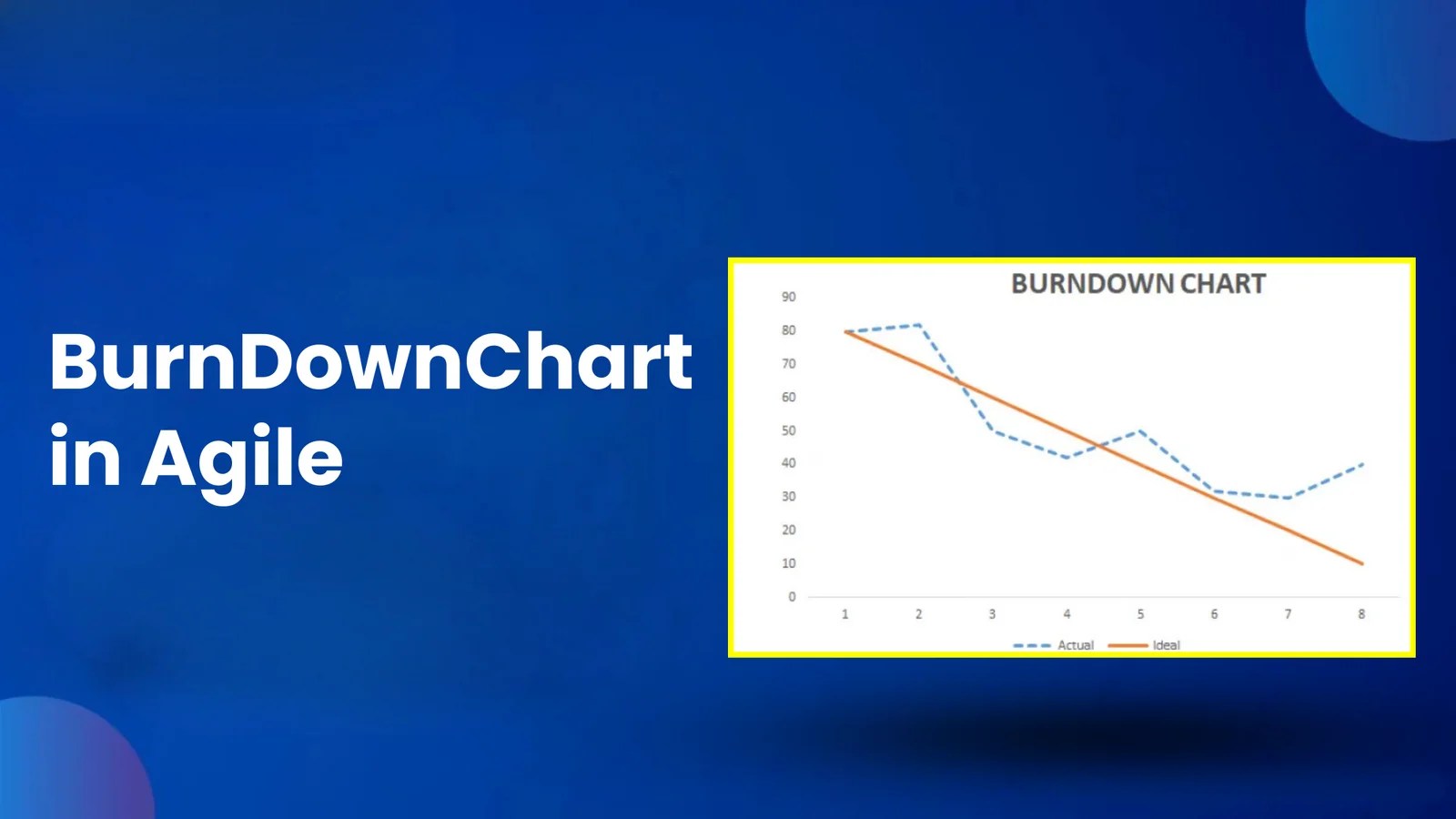 BurnDownChart in Agile

BURNDOWN CHART

90
80
70
60
50
40
30
20
10
0

1 2 3 4 5 6 7 8

Actual Ideal